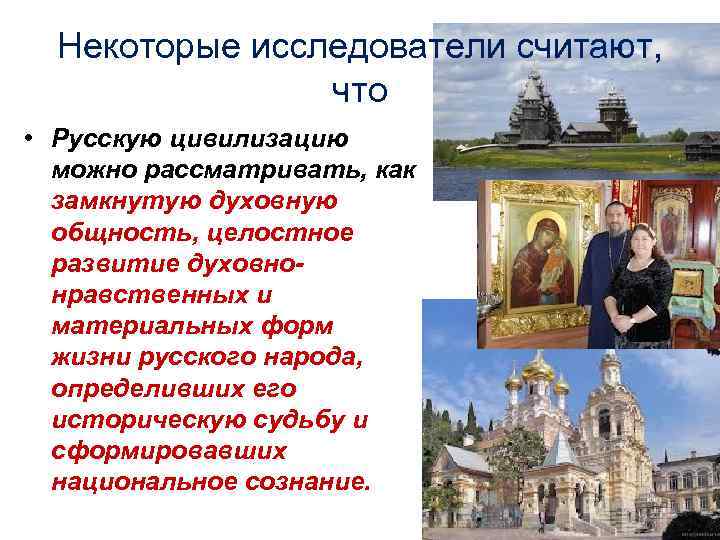 Некоторые исследователи считают, что

• Русскую цивилизацию можно рассматривать, как замкнутую духовную общность, целостное развитие духовно-нравственных и материальных форм жизни русского народа, определивших его историческую судьбу и сформировавших национальное сознание.